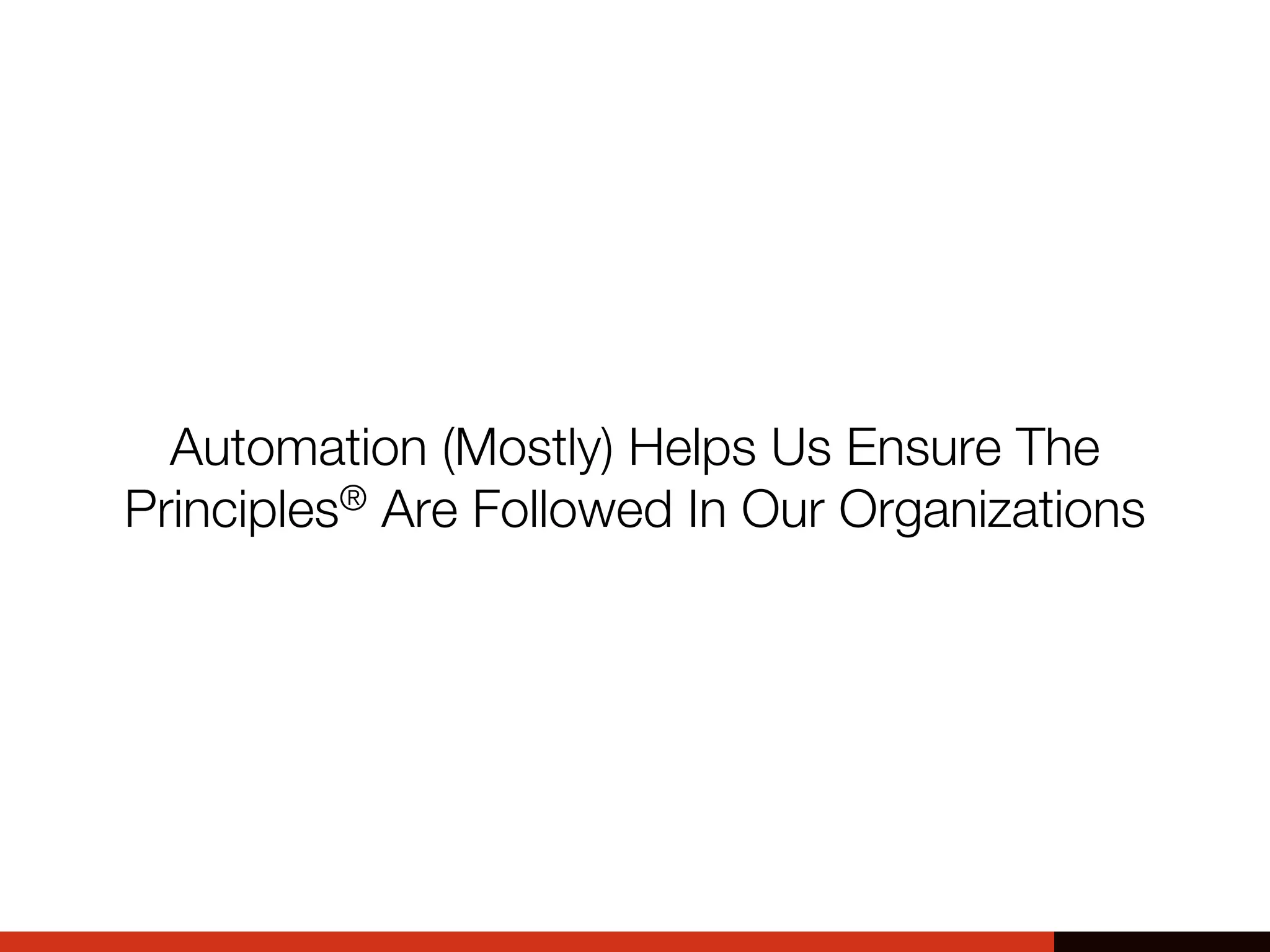 Automation (Mostly) Helps Us Ensure The Principles® Are Followed In Our Organizations